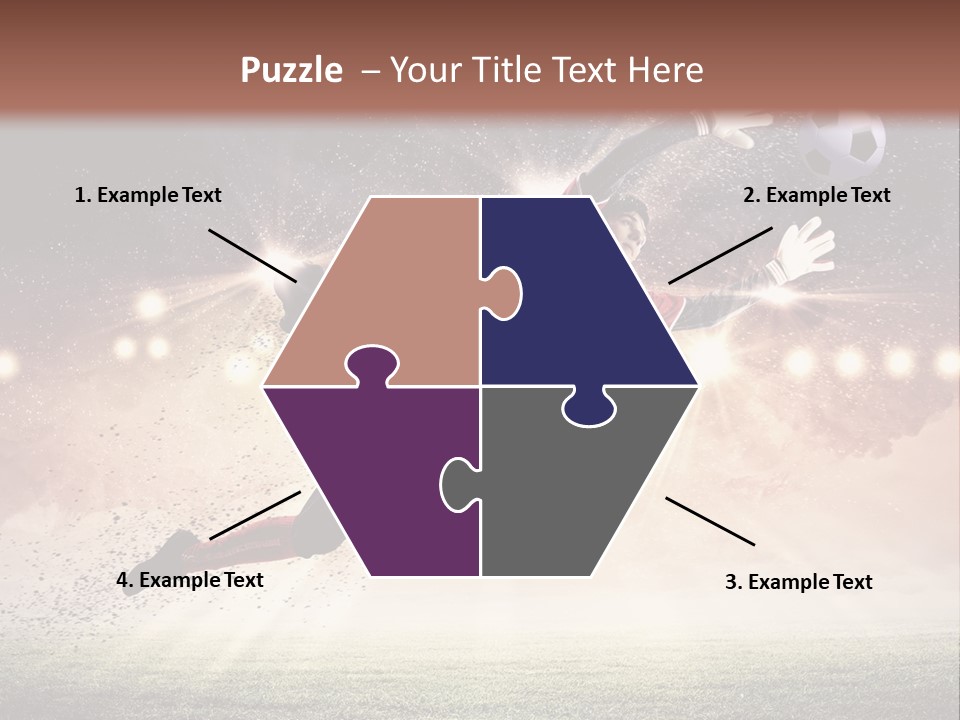 Puzzle – Your Title Text Here

1. Example Text

2. Example Text

4. Example Text

3. Example Text